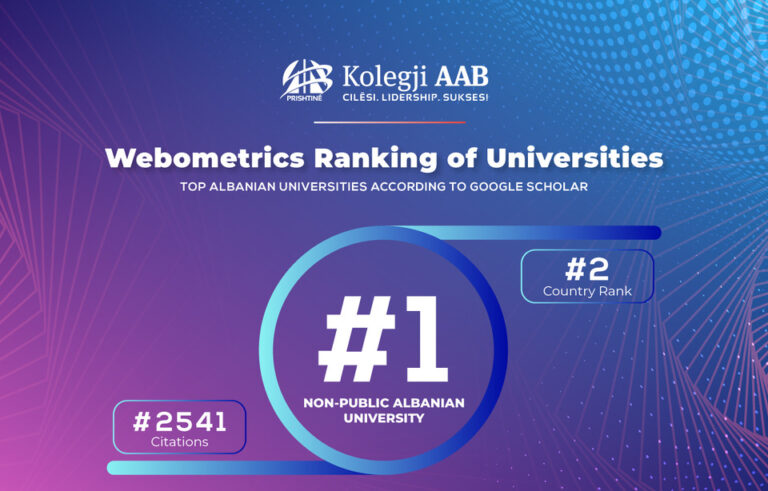 PRISHTINË
Kolegji AAB
CILËSI. LIDERSHIP. SUKSES!

Webometrics Ranking of Universities
TOP ALBANIAN UNIVERSITIES ACCORDING TO GOOGLE SCHOLAR

#2
Country Rank

#1
NON-PUBLIC ALBANIAN UNIVERSITY

#2541
Citations